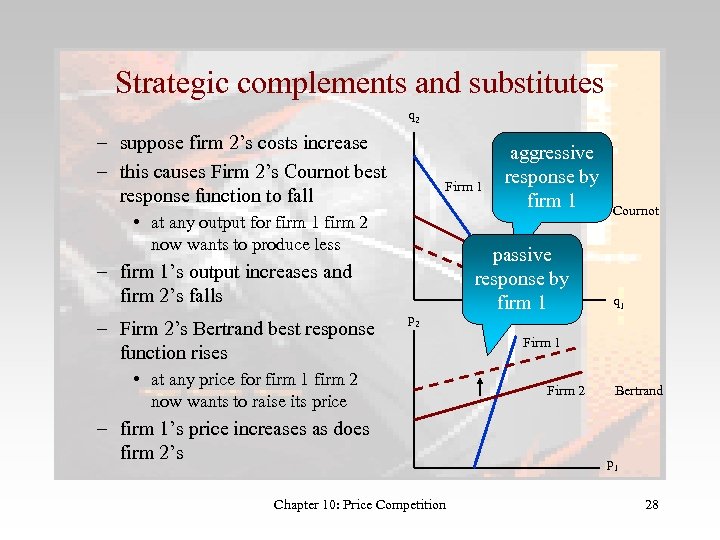 Strategic complements and substitutes

– suppose firm 2's costs increase
– this causes Firm 2's Cournot best response function to fall
  • at any output for firm 1 firm 2 now wants to produce less
– firm 1's output increases and firm 2's falls
– Firm 2's Bertrand best response function rises
  • at any price for firm 1 firm 2 now wants to raise its price
– firm 1's price increases as does firm 2's

$q_2$
Firm 1
aggressive response by firm 1
Cournot
passive response by firm 1
$q_1$
$p_2$
Firm 1
Firm 2
Bertrand
$p_1$

Chapter 10: Price Competition

28